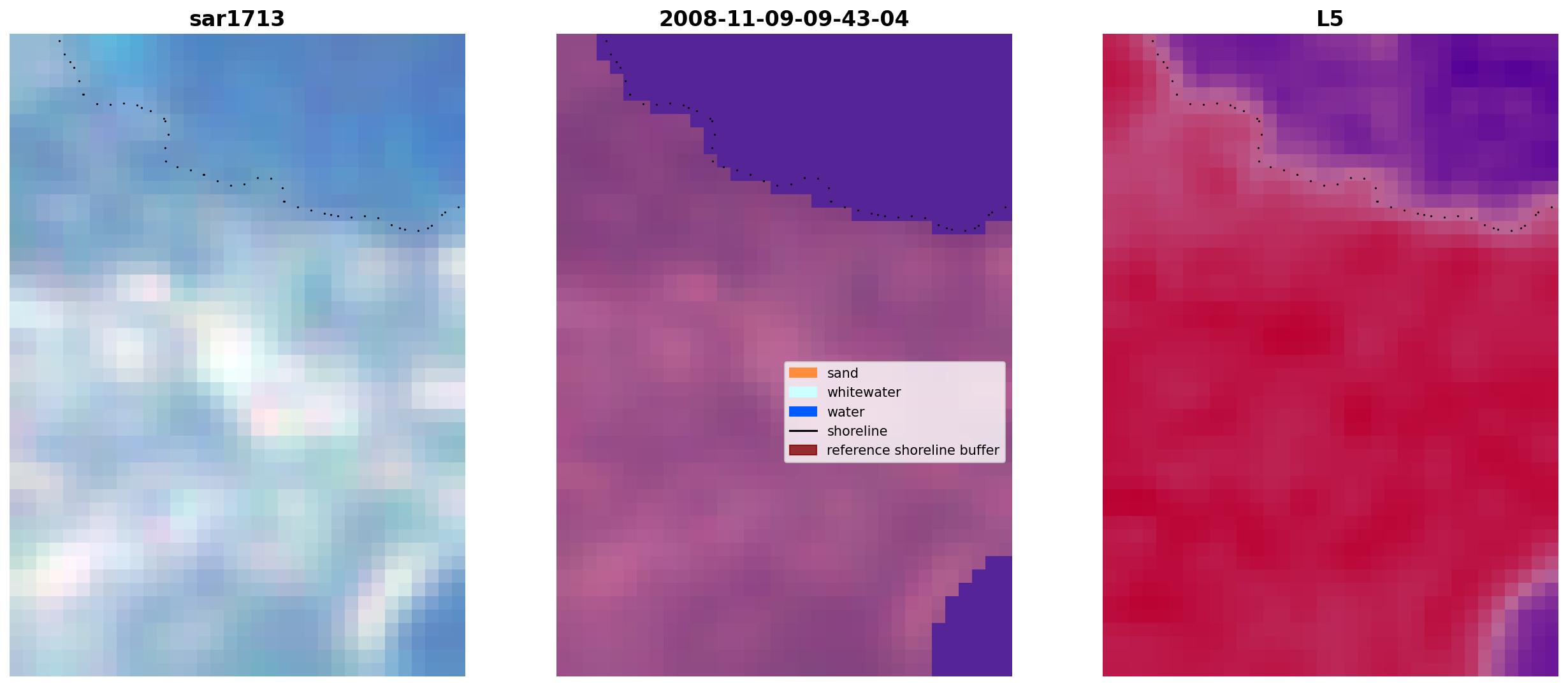 sar1713

2008-11-09-09-43-04

sand
whitewater
water
shoreline
reference shoreline buffer

L5